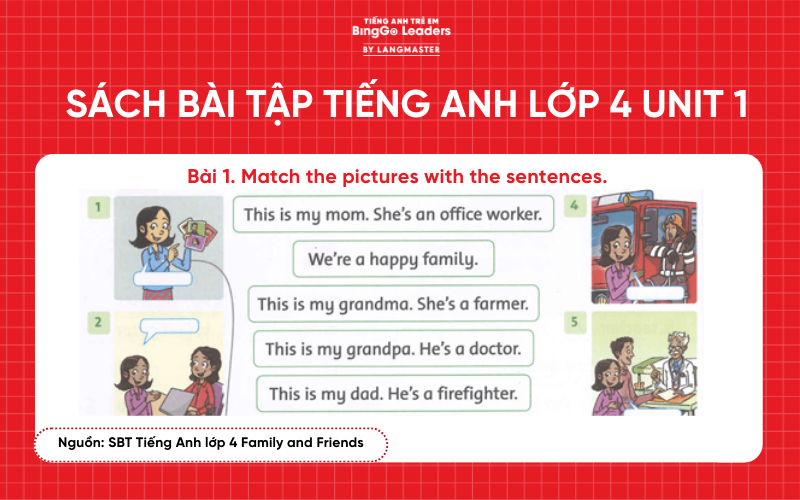 TIẾNG ANH TRẺ EM
BingGo Leaders
BY LANGMASTER

SÁCH BÀI TẬP TIẾNG ANH LỚP 4 UNIT 1

Bài 1. Match the pictures with the sentences.

1

2

This is my mom. She's an office worker.

We're a happy family.

This is my grandma. She's a farmer.

This is my grandpa. He's a doctor.

This is my dad. He's a firefighter.

4

5

Nguồn: SBT Tiếng Anh lớp 4 Family and Friends